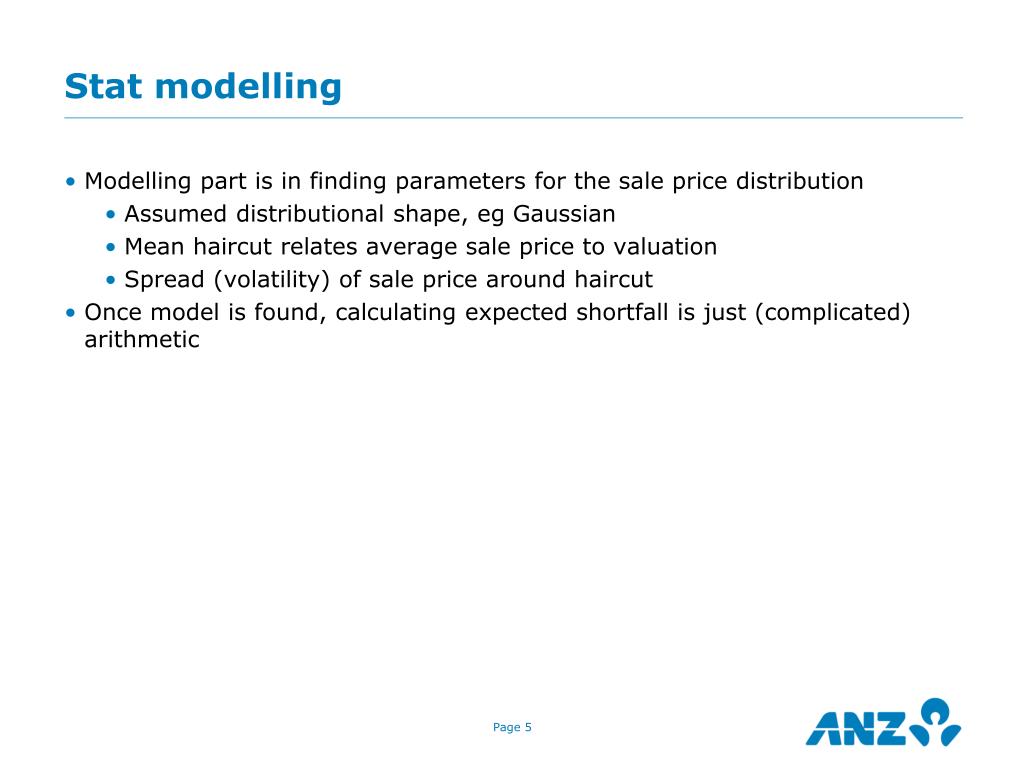 Stat modelling

• Modelling part is in finding parameters for the sale price distribution
  • Assumed distributional shape, eg Gaussian
  • Mean haircut relates average sale price to valuation
  • Spread (volatility) of sale price around haircut
• Once model is found, calculating expected shortfall is just (complicated) arithmetic

Page 5

ANZ